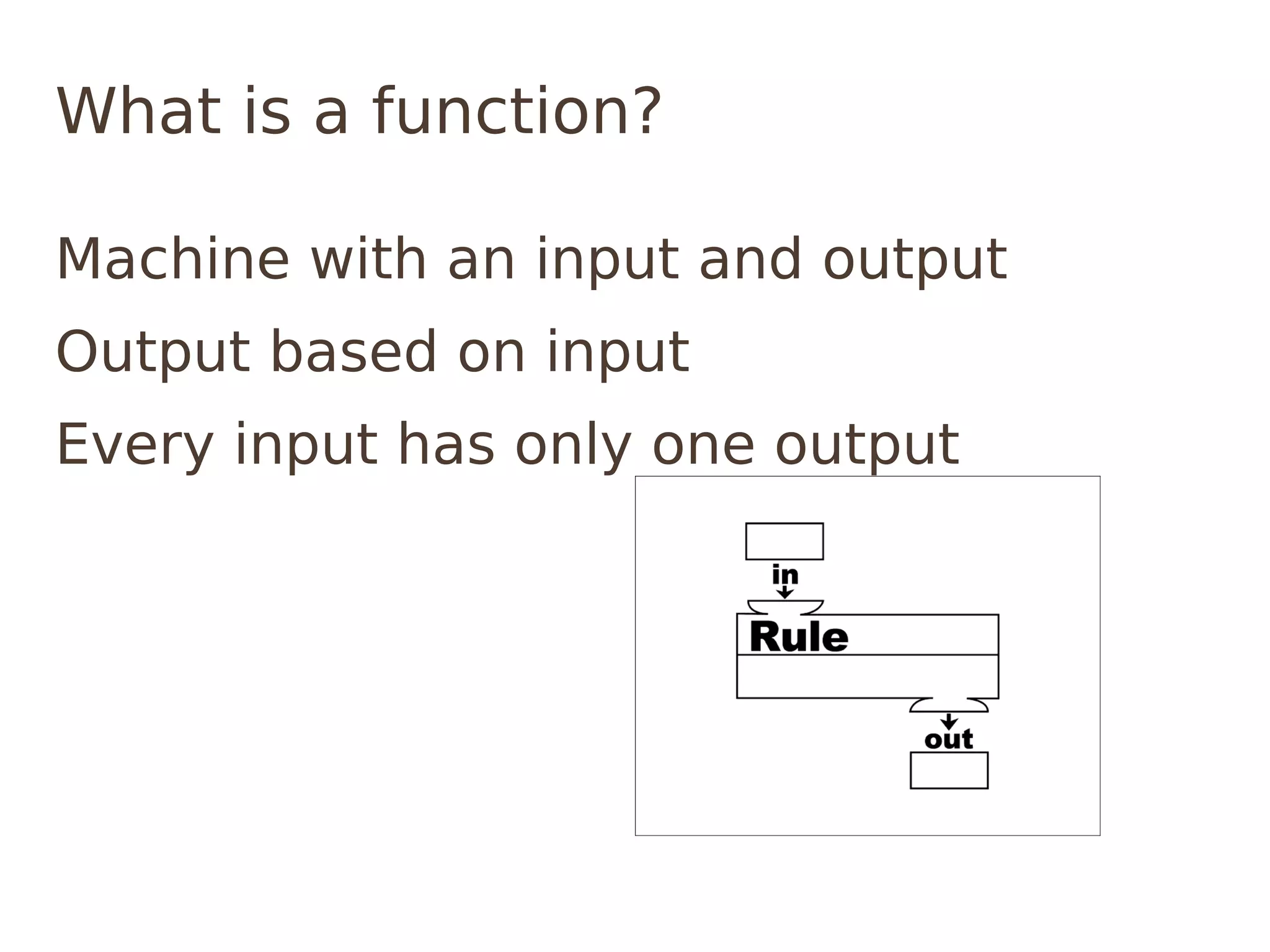 What is a function?

Machine with an input and output

Output based on input

Every input has only one output

in

Rule

out